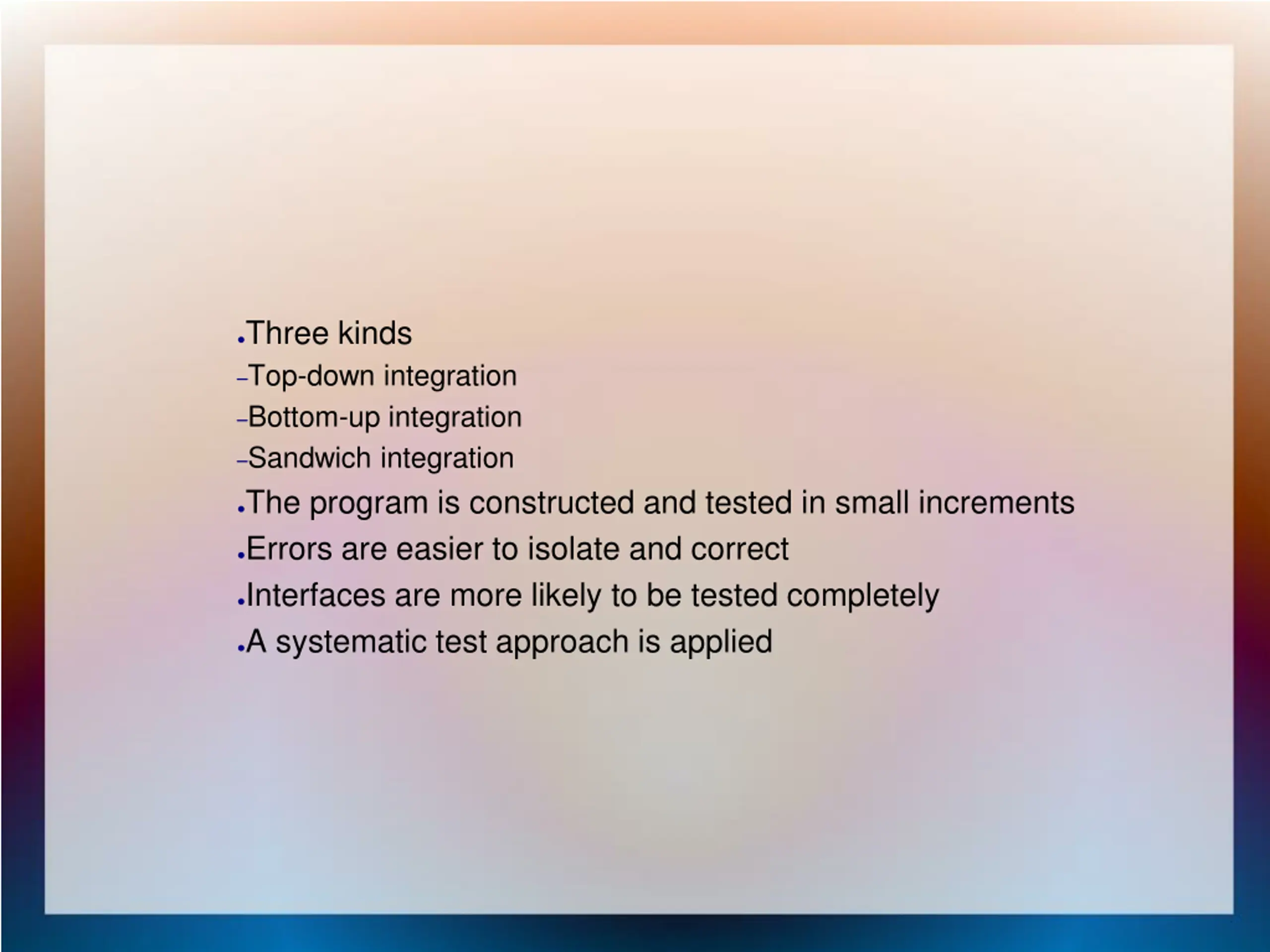 • Three kinds

– Top-down integration

– Bottom-up integration

– Sandwich integration

• The program is constructed and tested in small increments

• Errors are easier to isolate and correct

• Interfaces are more likely to be tested completely

• A systematic test approach is applied